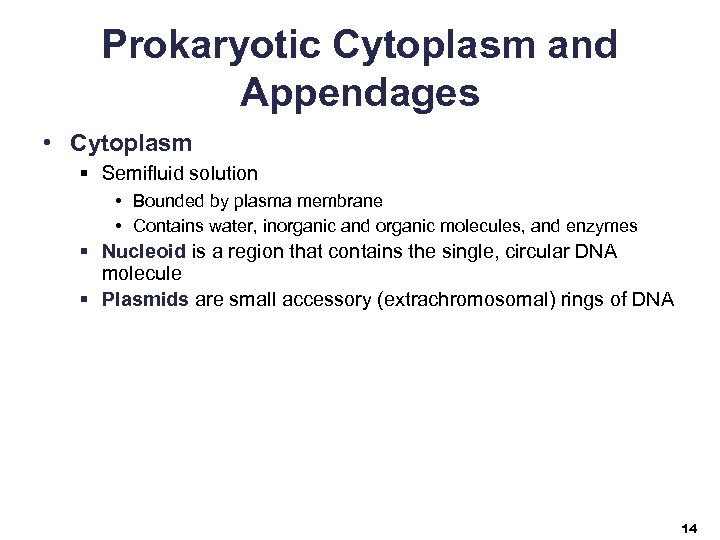 Prokaryotic Cytoplasm and Appendages

• Cytoplasm

▪ Semifluid solution

• Bounded by plasma membrane

• Contains water, inorganic and organic molecules, and enzymes

▪ Nucleoid is a region that contains the single, circular DNA molecule

▪ Plasmids are small accessory (extrachromosomal) rings of DNA

14